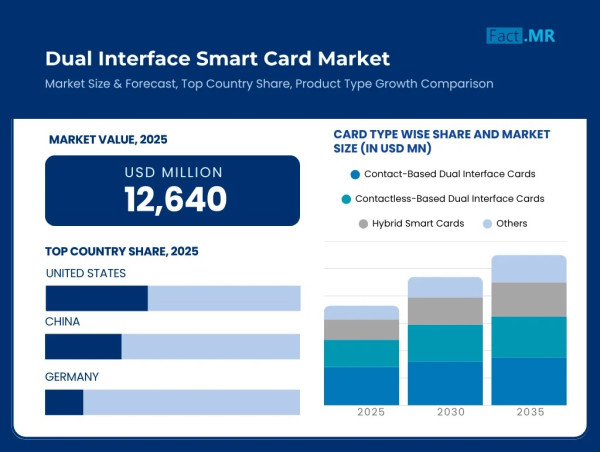 Fact.MR

Dual Interface Smart Card Market

Market Size & Forecast, Top Country Share, Product Type Growth Comparison

MARKET VALUE, 2025

USD MILLION
12,640

TOP COUNTRY SHARE, 2025

UNITED STATES

CHINA

GERMANY

CARD TYPE WISE SHARE AND MARKET SIZE (IN USD MN)

Contact-Based Dual Interface Cards

Contactless-Based Dual Interface Cards

Hybrid Smart Cards

Others

2025

2030

2035